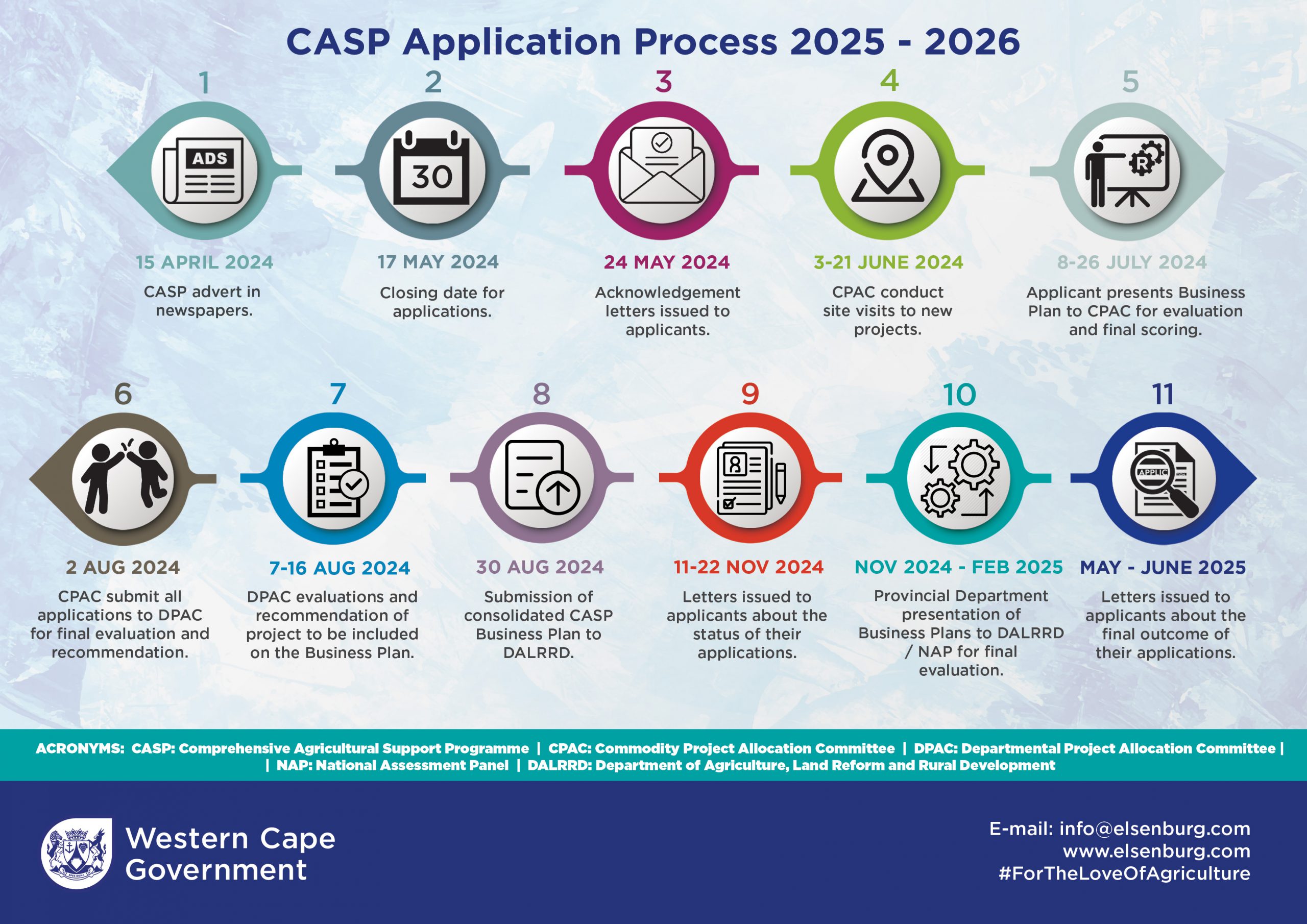 CASP Application Process 2025 - 2026

1
ADS
15 APRIL 2024
CASP advert in newspapers.

2
30
17 MAY 2024
Closing date for applications.

3
24 MAY 2024
Acknowledgement letters issued to applicants.

4
3-21 JUNE 2024
CPAC conduct site visits to new projects.

5
R
8-26 JULY 2024
Applicant presents Business Plan to CPAC for evaluation and final scoring.

6
2 AUG 2024
CPAC submit all applications to DPAC for final evaluation and recommendation.

7
7-16 AUG 2024
DPAC evaluations and recommendation of project to be included on the Business Plan.

8
30 AUG 2024
Submission of consolidated CASP Business Plan to DALRRD.

9
11-22 NOV 2024
Letters issued to applicants about the status of their applications.

10
NOV 2024 - FEB 2025
Provincial Department presentation of Business Plans to DALRRD / NAP for final evaluation.

11
APPLIC
MAY - JUNE 2025
Letters issued to applicants about the final outcome of their applications.

ACRONYMS: CASP: Comprehensive Agricultural Support Programme | CPAC: Commodity Project Allocation Committee | DPAC: Departmental Project Allocation Committee | | NAP: National Assessment Panel | DALRRD: Department of Agriculture, Land Reform and Rural Development

Western Cape Government

E-mail: info@elsenburg.com
www.elsenburg.com
#ForTheLoveOfAgriculture